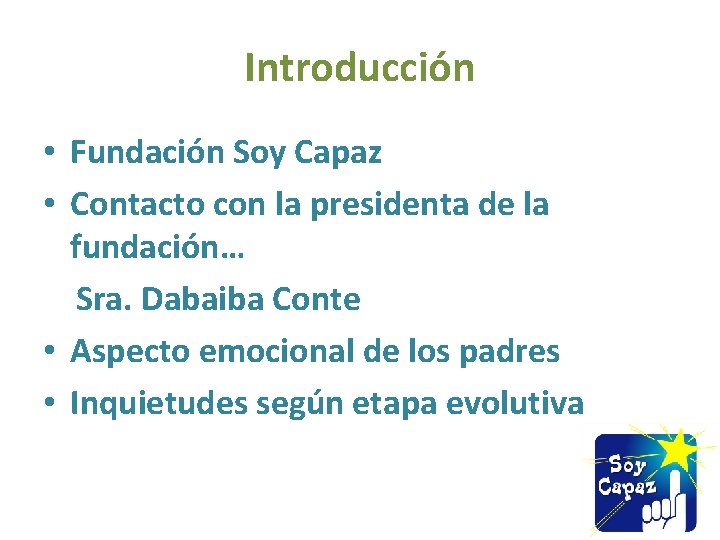 Introducción

• Fundación Soy Capaz
• Contacto con la presidenta de la fundación…
Sra. Dabaiba Conte
• Aspecto emocional de los padres
• Inquietudes según etapa evolutiva

Soy Capaz